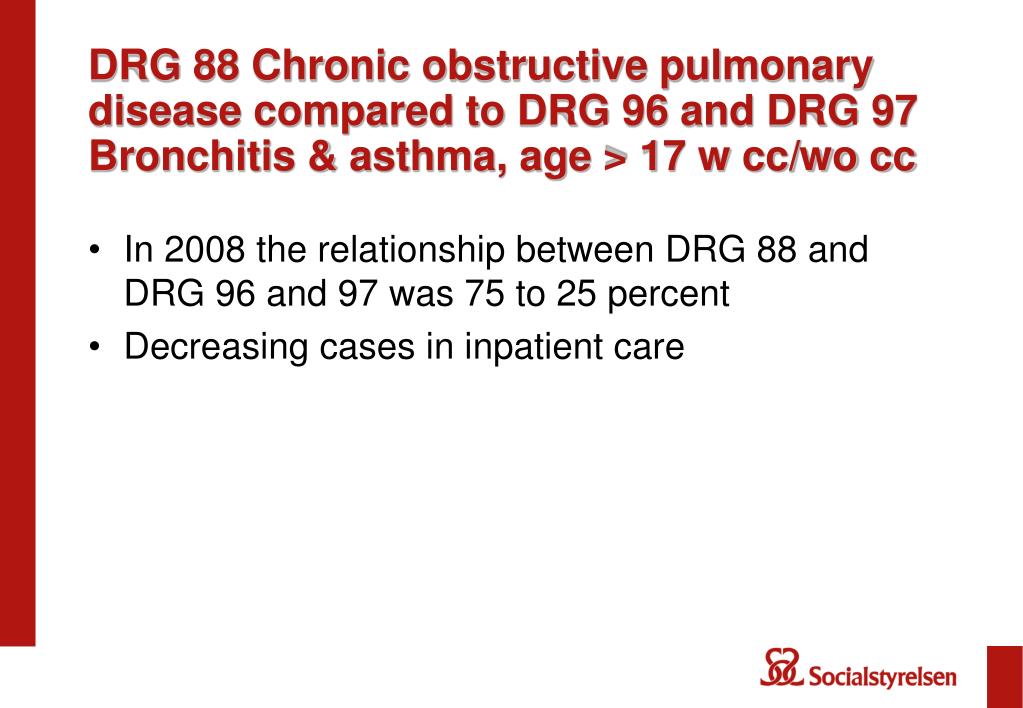 DRG 88 Chronic obstructive pulmonary disease compared to DRG 96 and DRG 97 Bronchitis & asthma, age > 17 w cc/wo cc

• In 2008 the relationship between DRG 88 and DRG 96 and 97 was 75 to 25 percent
• Decreasing cases in inpatient care

Socialstyrelsen